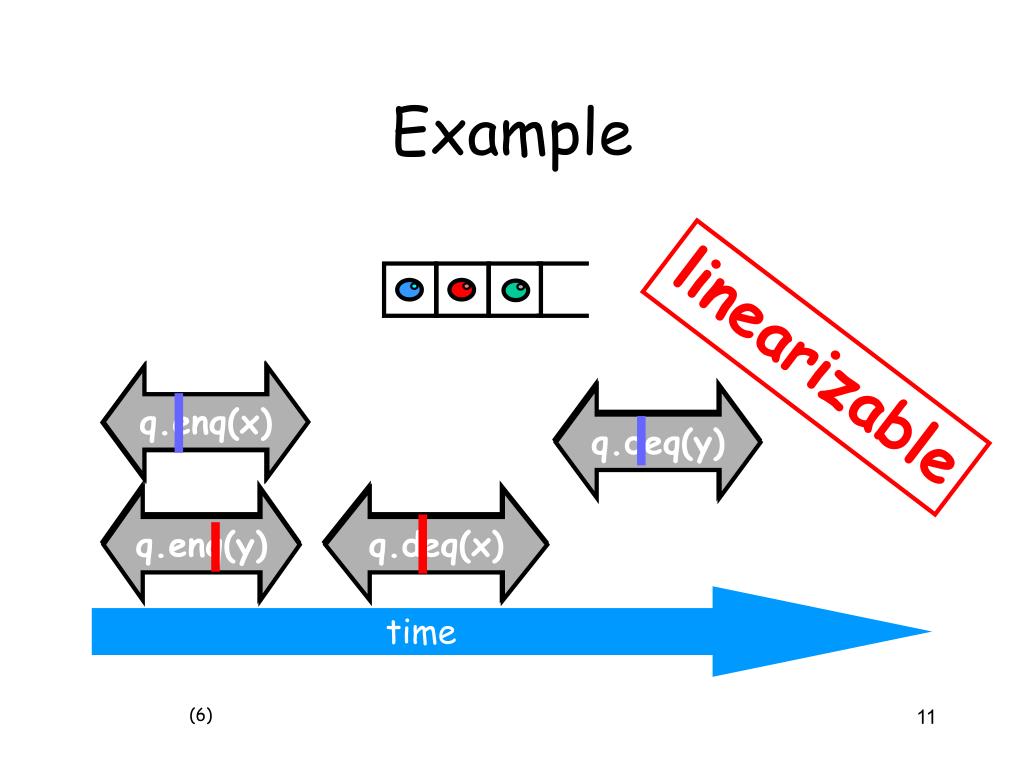 Example

linearizable

q.enq(x)

q.deq(y)

q.enq(y)

q.deq(x)

time

(6)

11